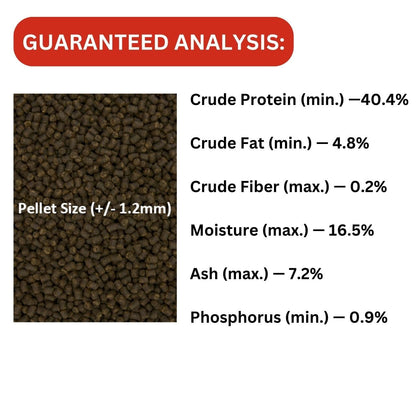 GUARANTEED ANALYSIS:

Pellet Size (+/- 1.2mm)

Crude Protein (min.) —40.4%

Crude Fat (min.) — 4.8%

Crude Fiber (max.) — 0.2%

Moisture (max.) — 16.5%

Ash (max.) — 7.2%

Phosphorus (min.) — 0.9%